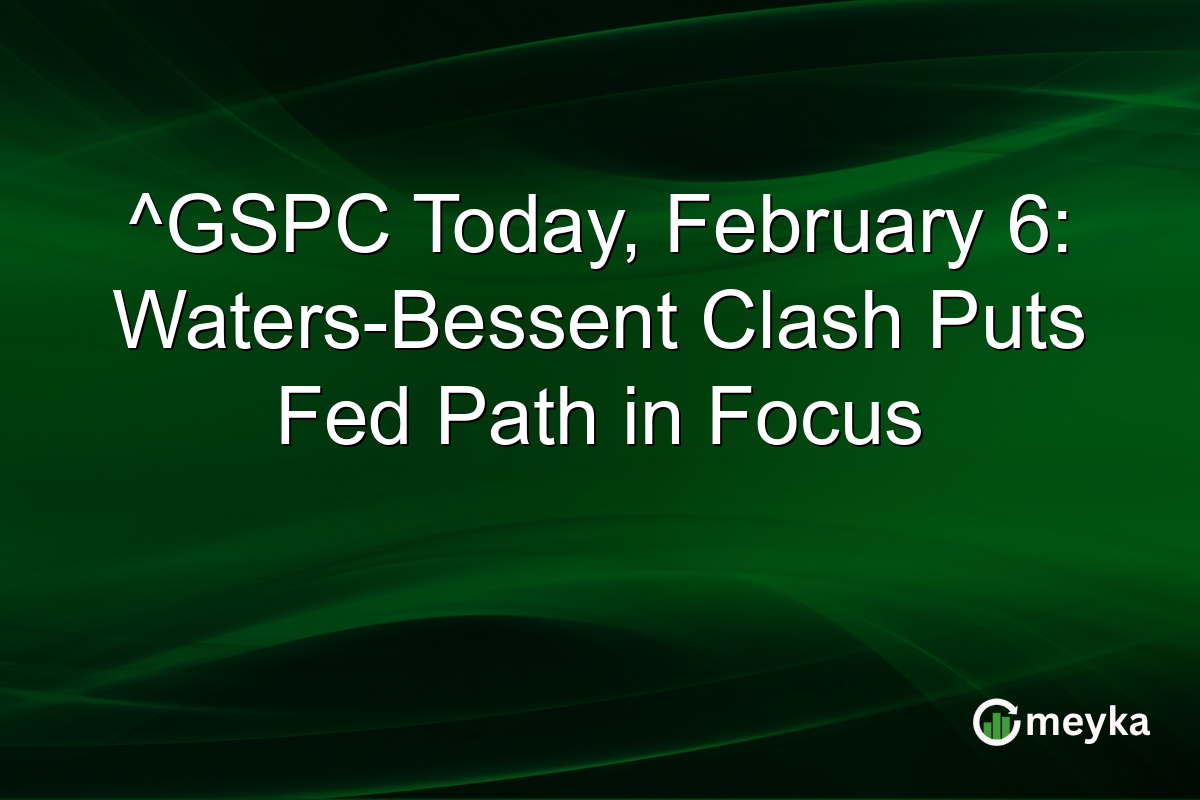 ^GSPC Today, February 6: Waters-Bessent Clash Puts Fed Path in Focus

meyka